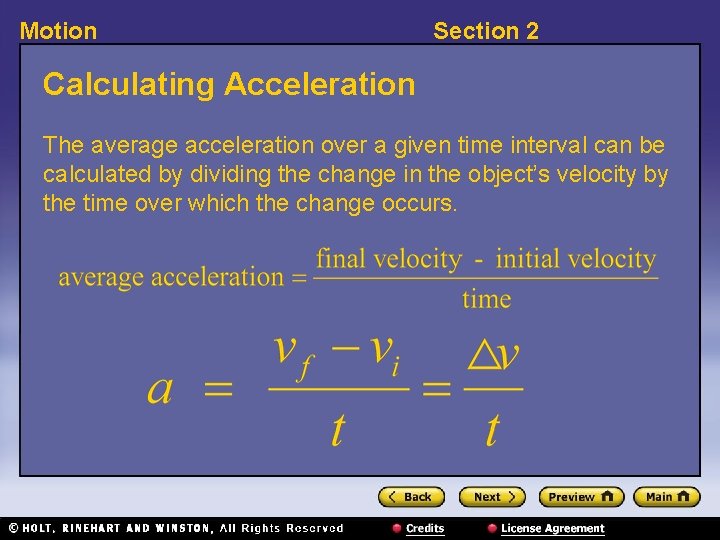 Motion Section 2

Calculating Acceleration

The average acceleration over a given time interval can be calculated by dividing the change in the object's velocity by the time over which the change occurs.

$\text{average acceleration} = \frac{\text{final velocity - initial velocity}}{\text{time}}$

$a = \frac{v_f - v_i}{t} = \frac{\Delta v}{t}$

Back Next Preview Main

© HOLT, RINEHART AND WINSTON, All Rights Reserved Credits License Agreement